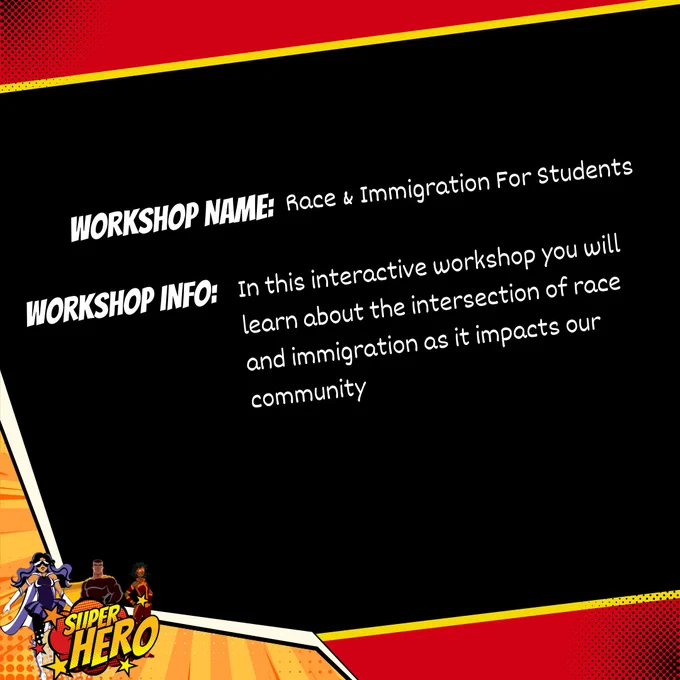 WORKSHOP NAME: Race & Immigration For Students

WORKSHOP INFO: In this interactive workshop you will learn about the intersection of race and immigration as it impacts our community

SUPER HERO